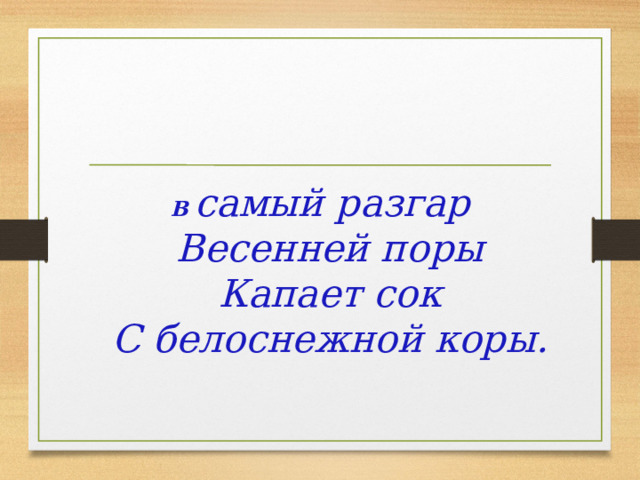 в самый разгар
Весенней поры
Капает сок
С белоснежной коры.